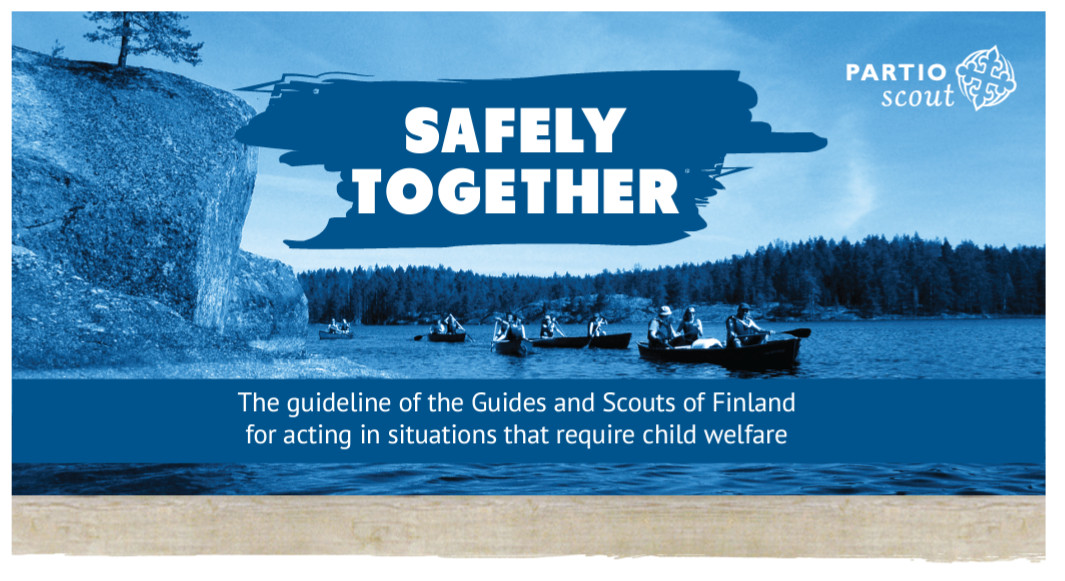 PARTIO
scout

SAFELY
TOGETHER

The guideline of the Guides and Scouts of Finland for acting in situations that require child welfare